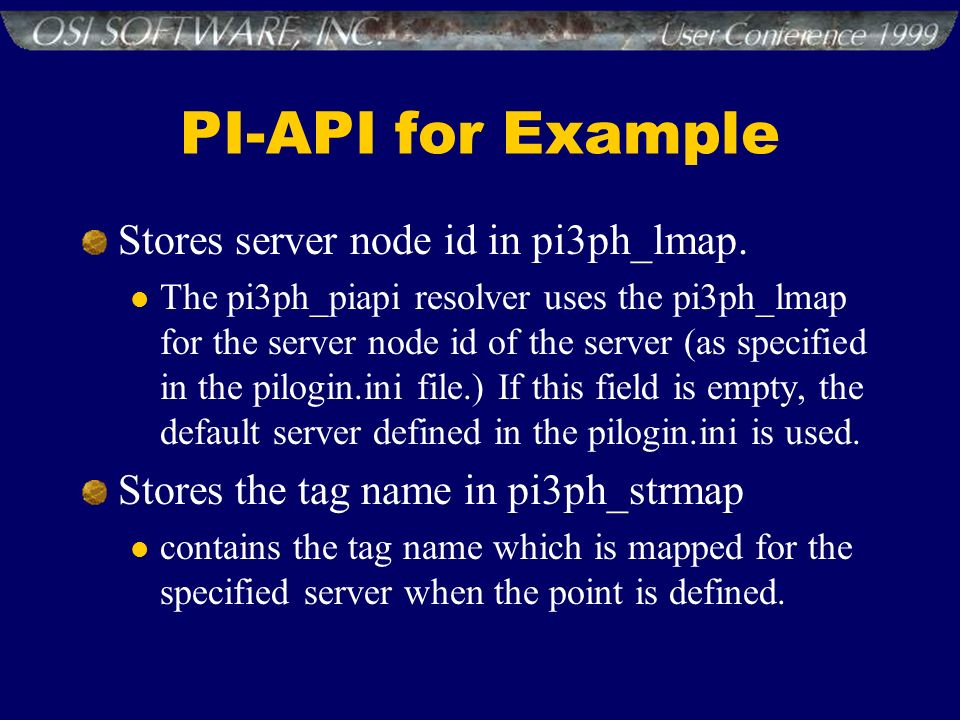 OSI SOFTWARE, INC.

User Conference 1999

PI-API for Example

Stores server node id in pi3ph_lmap.

The pi3ph_piapi resolver uses the pi3ph_lmap for the server node id of the server (as specified in the pilogin.ini file.) If this field is empty, the default server defined in the pilogin.ini is used.

Stores the tag name in pi3ph_strmap

contains the tag name which is mapped for the specified server when the point is defined.